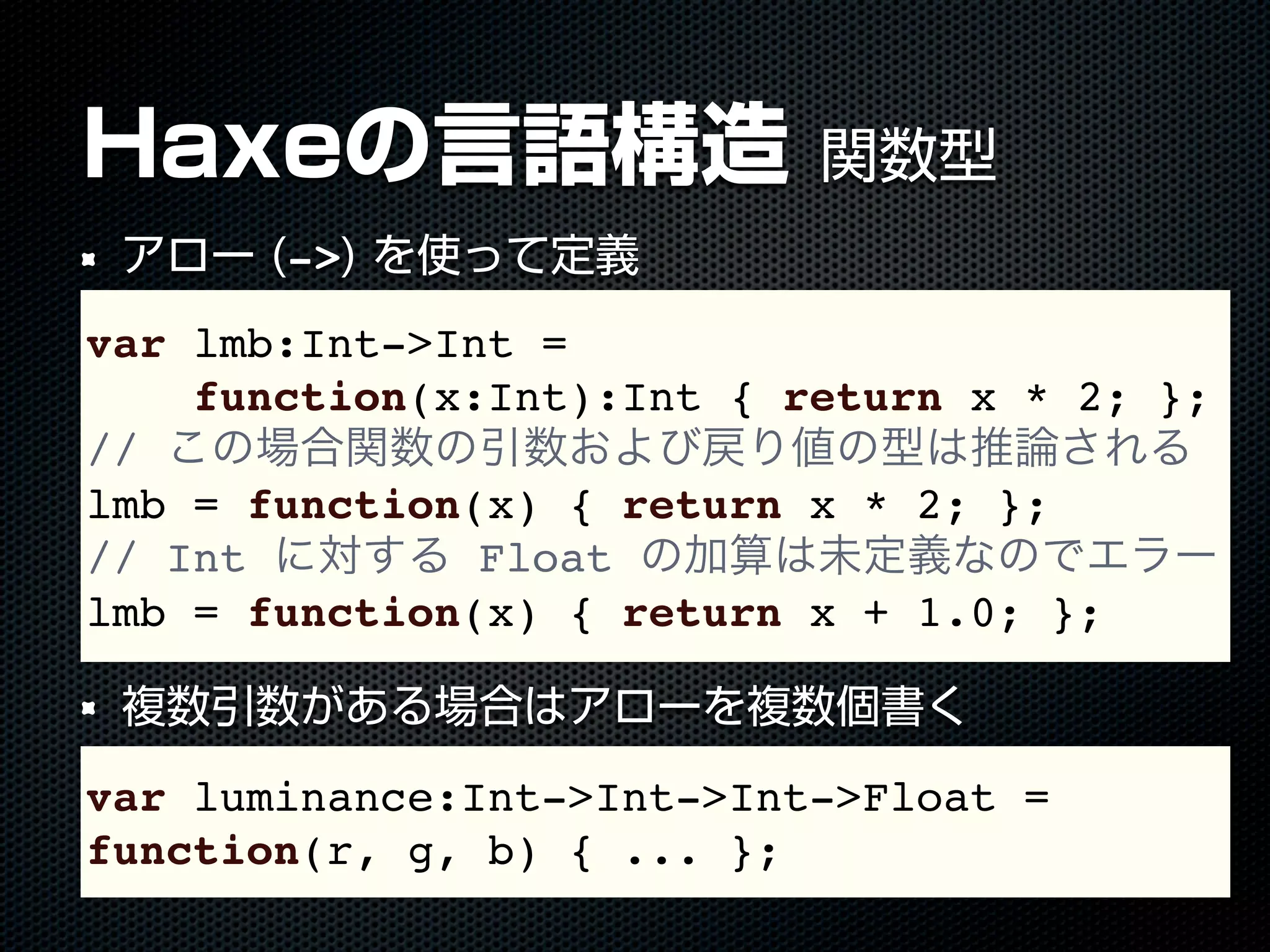 Haxeの言語構造 関数型

アロー (->) を使って定義

var lmb:Int->Int =
    function(x:Int):Int { return x * 2; };
// この場合関数の引数および戻り値の型は推論される
lmb = function(x) { return x * 2; };
// Int に対する Float の加算は未定義なのでエラー
lmb = function(x) { return x + 1.0; };

複数引数がある場合はアローを複数個書く

var luminance:Int->Int->Int->Float =
function(r, g, b) { ... };